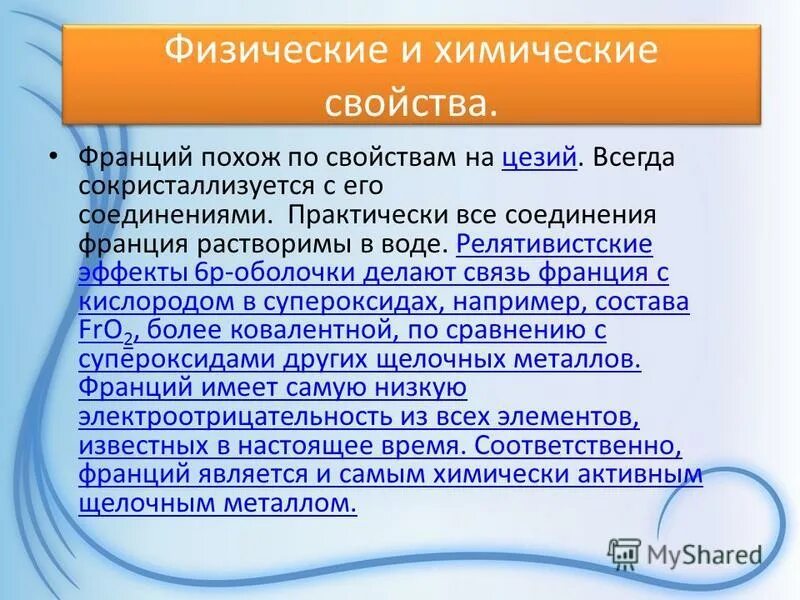 Физические и химические свойства.

• Франций похож по свойствам на цезий. Всегда сокристаллизуется с его соединениями. Практически все соединения франция растворимы в воде. Релятивистские эффекты 6p-оболочки делают связь франция с кислородом в супероксидах, например, состава $FrO_2$, более ковалентной, по сравнению с супероксидами других щелочных металлов. Франций имеет самую низкую электроотрицательность из всех элементов, известных в настоящее время. Соответственно, франций является и самым химически активным щелочным металлом.

MyShared